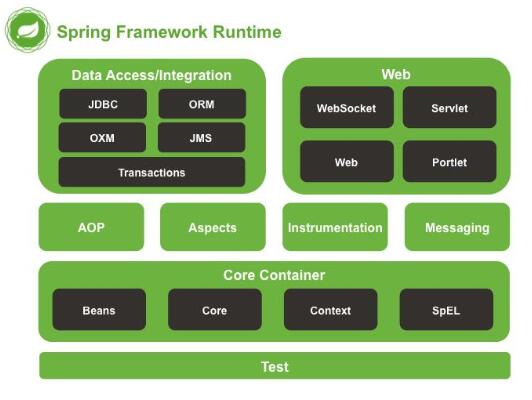 Spring Framework Runtime

Data Access/Integration

JDBC

ORM

OXM

JMS

Transactions

Web

WebSocket

Servlet

Web

Portlet

AOP

Aspects

Instrumentation

Messaging

Core Container

Beans

Core

Context

SpEL

Test